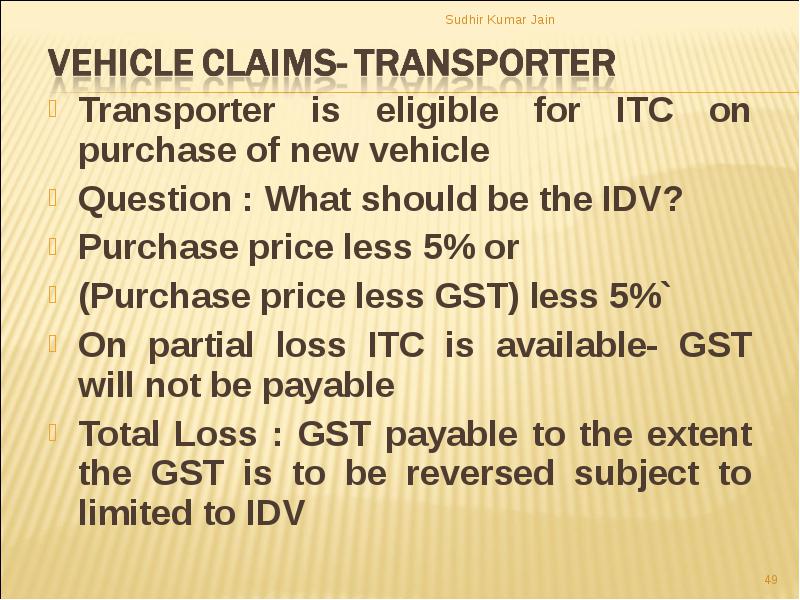 Sudhir Kumar Jain

VEHICLE CLAIMS- TRANSPORTER

Transporter is eligible for ITC on purchase of new vehicle

Question : What should be the IDV?

Purchase price less 5% or

(Purchase price less GST) less 5%`

On partial loss ITC is available- GST will not be payable

Total Loss : GST payable to the extent the GST is to be reversed subject to limited to IDV

49